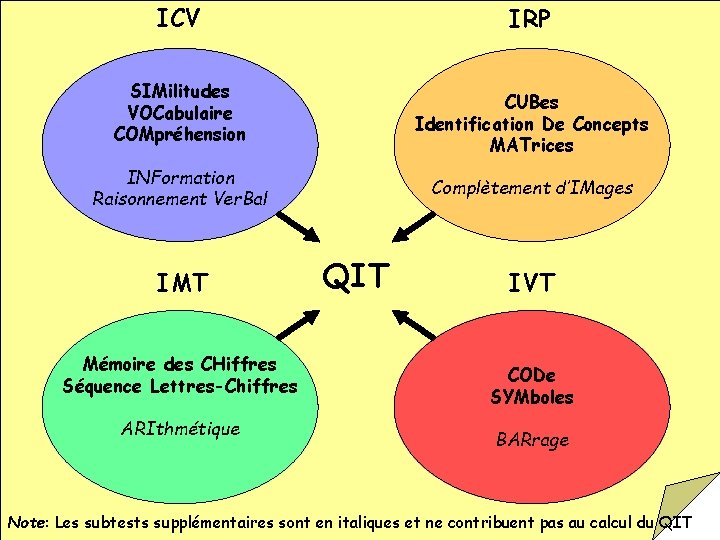 ICV

SIMilitudes
VOCabulaire
COMpréhension

INFormation
Raisonnement VerBal

IRP

CUBes
Identification De Concepts
MATrices

Complètement d'IMages

QIT

IMT

Mémoire des CHiffres
Séquence Lettres-Chiffres

ARIthmétique

IVT

CODe
SYMboles

BARrage

Note: Les subtests supplémentaires sont en italiques et ne contribuent pas au calcul du QIT